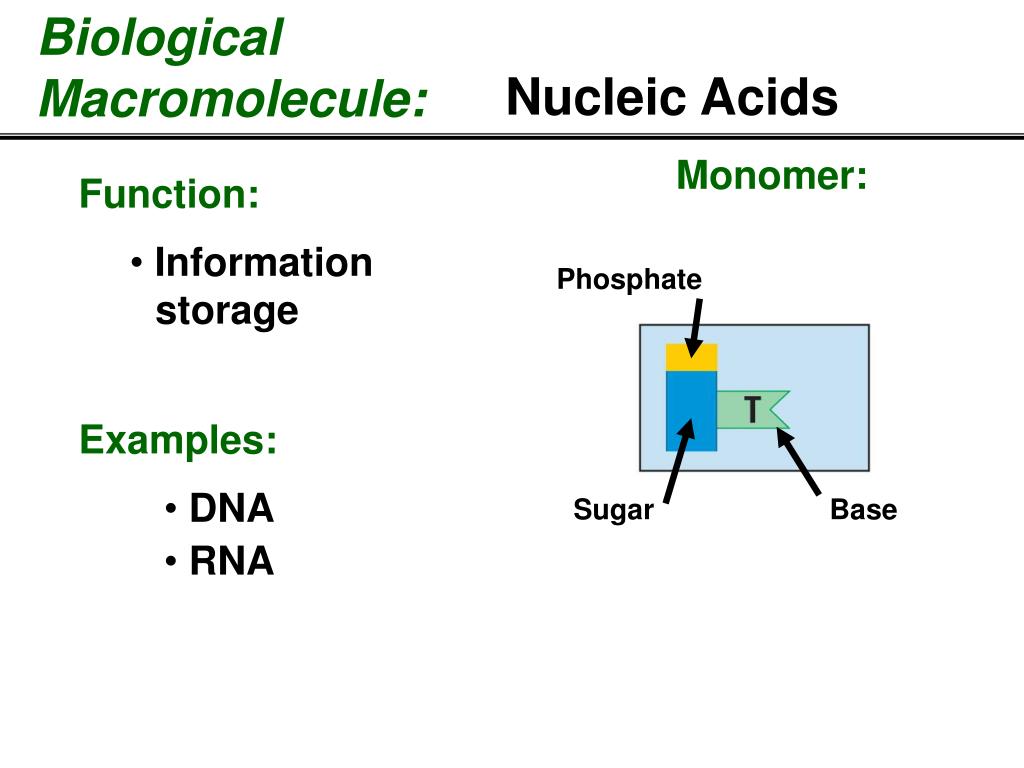 Biological Macromolecule: Nucleic Acids

Function:

• Information storage

Examples:

• DNA
• RNA

Monomer:

Phosphate

T

Sugar

Base